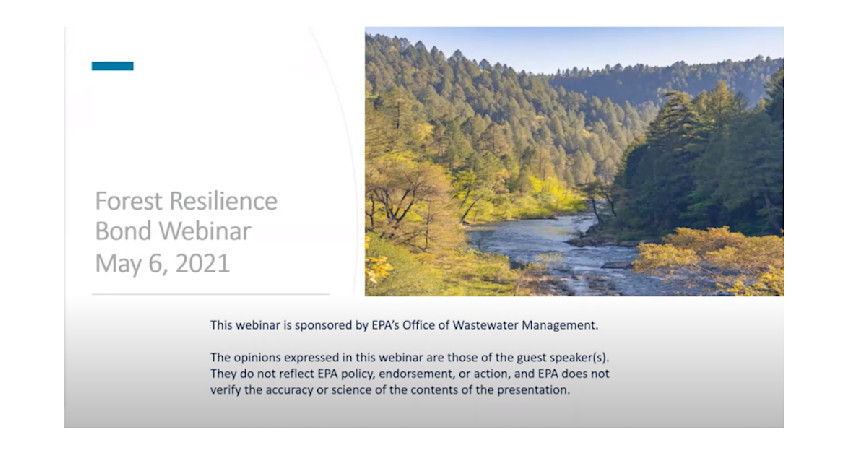 Forest Resilience Bond Webinar
May 6, 2021

This webinar is sponsored by EPA's Office of Wastewater Management.

The opinions expressed in this webinar are those of the guest speaker(s). They do not reflect EPA policy, endorsement, or action, and EPA does not verify the accuracy or science of the contents of the presentation.